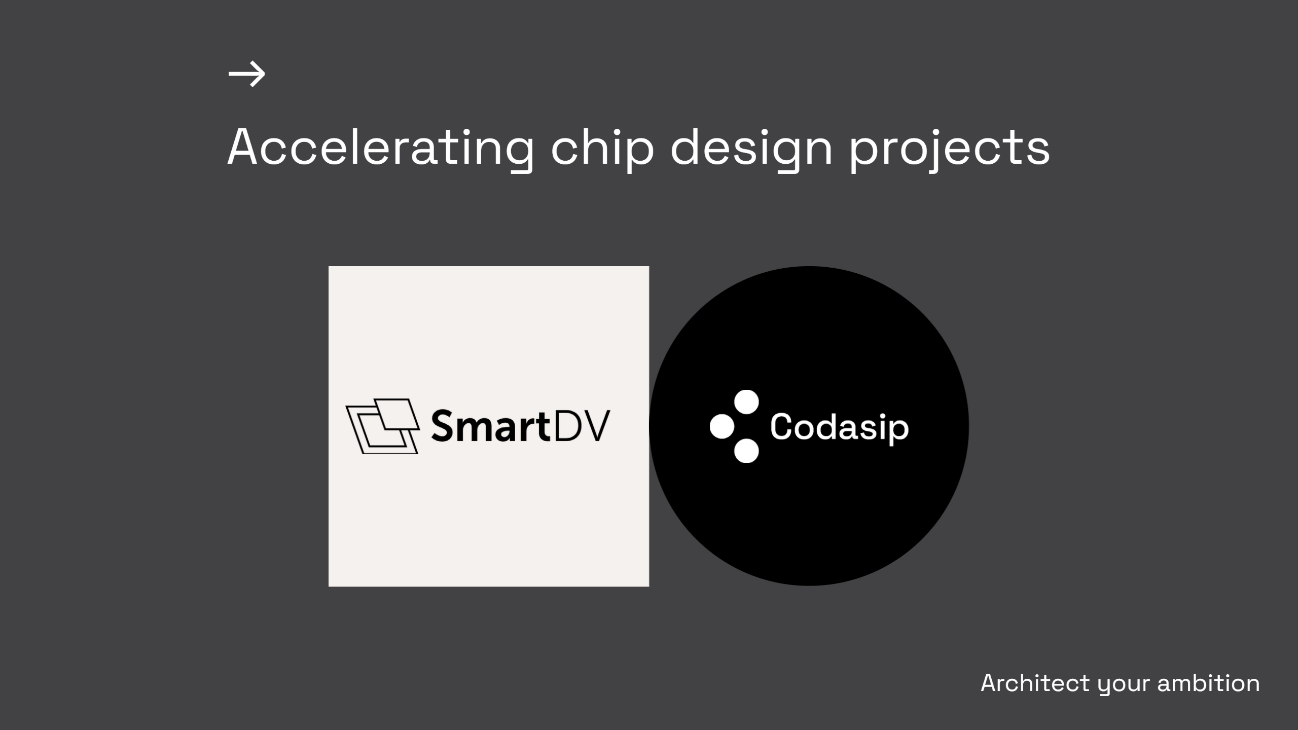 →

Accelerating chip design projects

SmartDV

Codasip

Architect your ambition